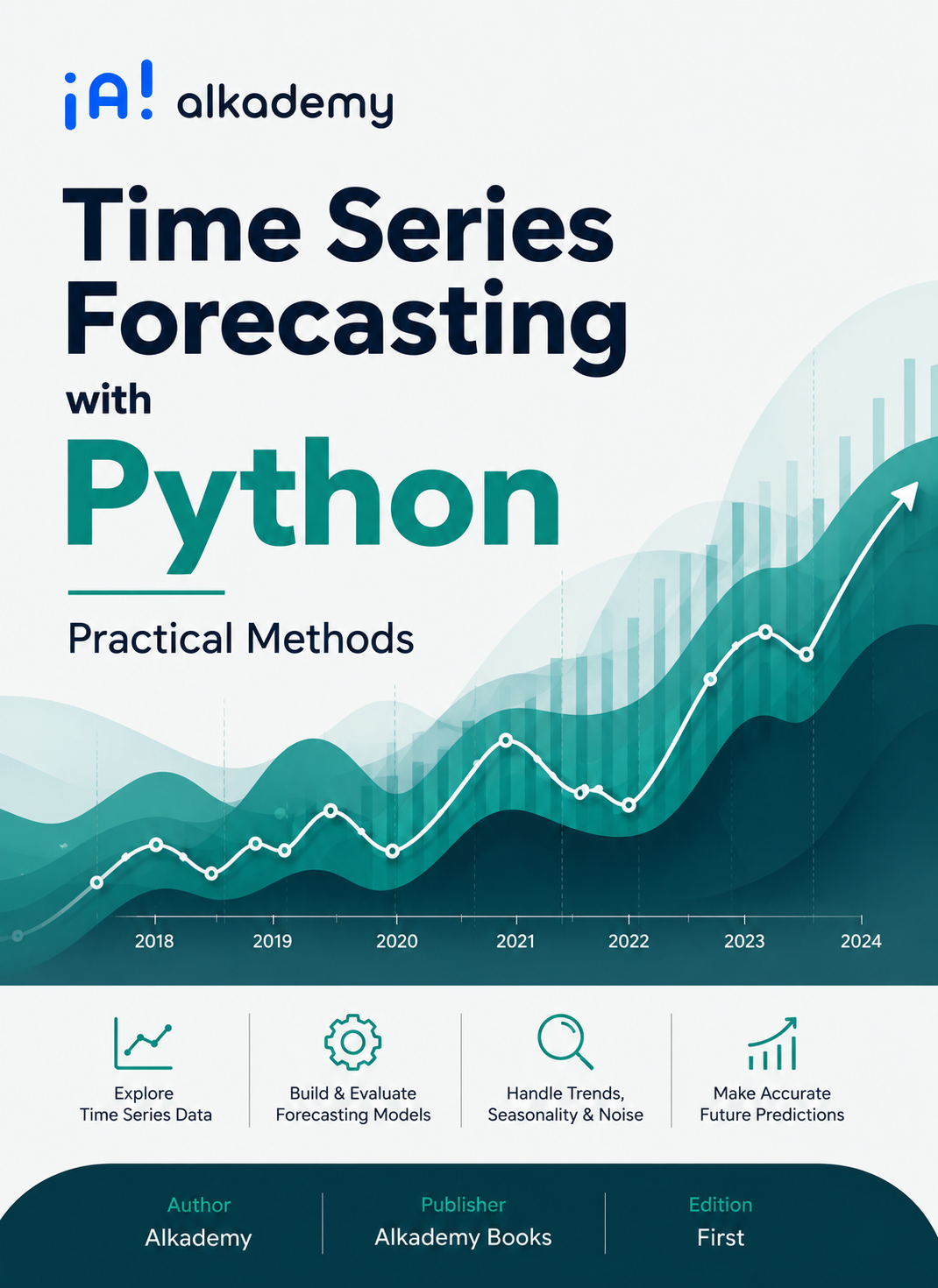 ¡A! alkademy

Time Series Forecasting with Python

Practical Methods

2018 2019 2020 2021 2022 2023 2024

Explore Time Series Data

Build & Evaluate Forecasting Models

Handle Trends, Seasonality & Noise

Make Accurate Future Predictions

Author
Alkademy

Publisher
Alkademy Books

Edition
First